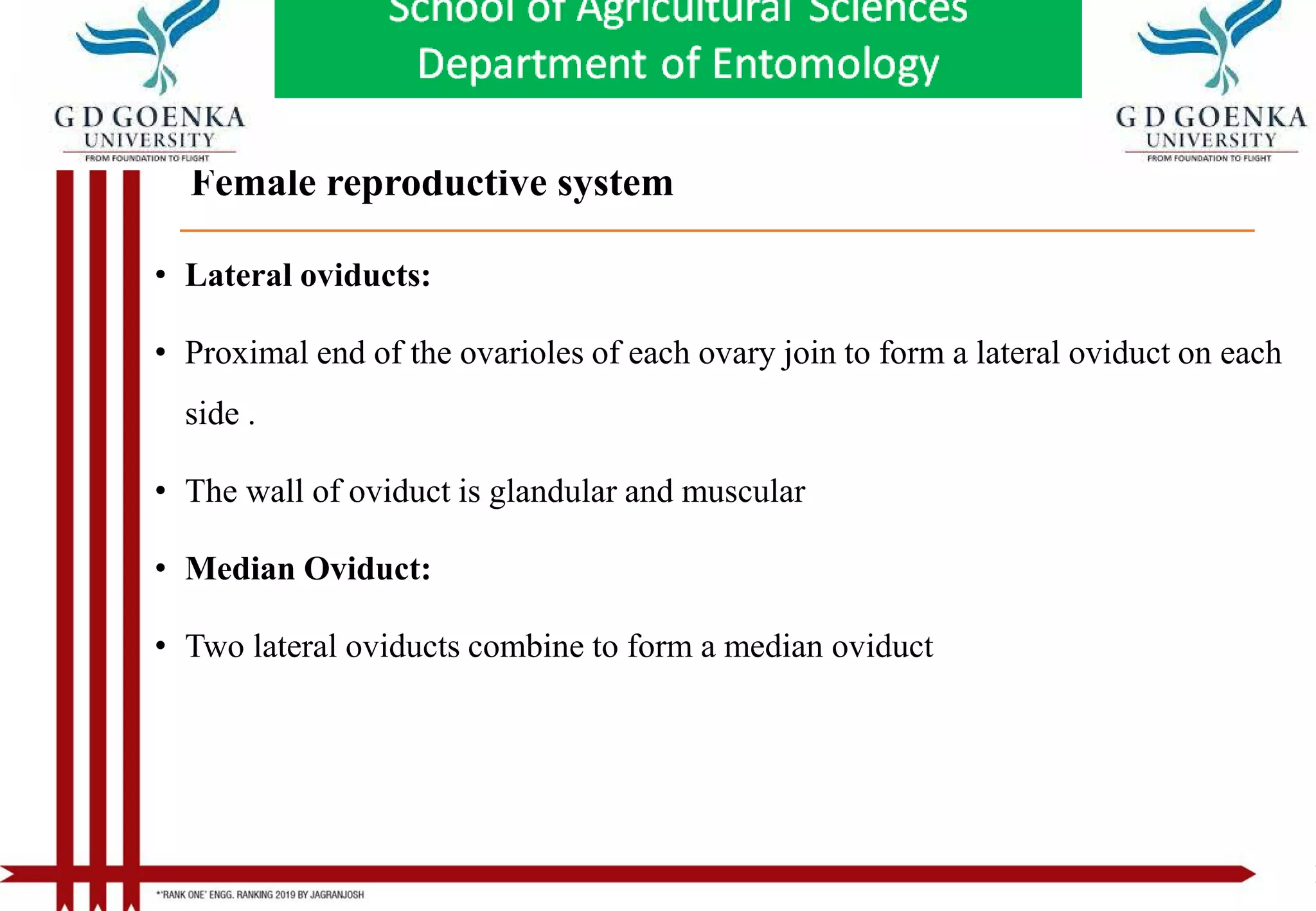 G D GOENKA
UNIVERSITY
FROM FOUNDATION TO FLIGHT

School of Agricultural Sciences
Department of Entomology

G D GOENKA
UNIVERSITY
FROM FOUNDATION TO FLIGHT

Female reproductive system

• Lateral oviducts:

• Proximal end of the ovarioles of each ovary join to form a lateral oviduct on each side .

• The wall of oviduct is glandular and muscular

• Median Oviduct:

• Two lateral oviducts combine to form a median oviduct

*'RANK ONE' ENGG. RANKING 2019 BY JAGRANJOSH